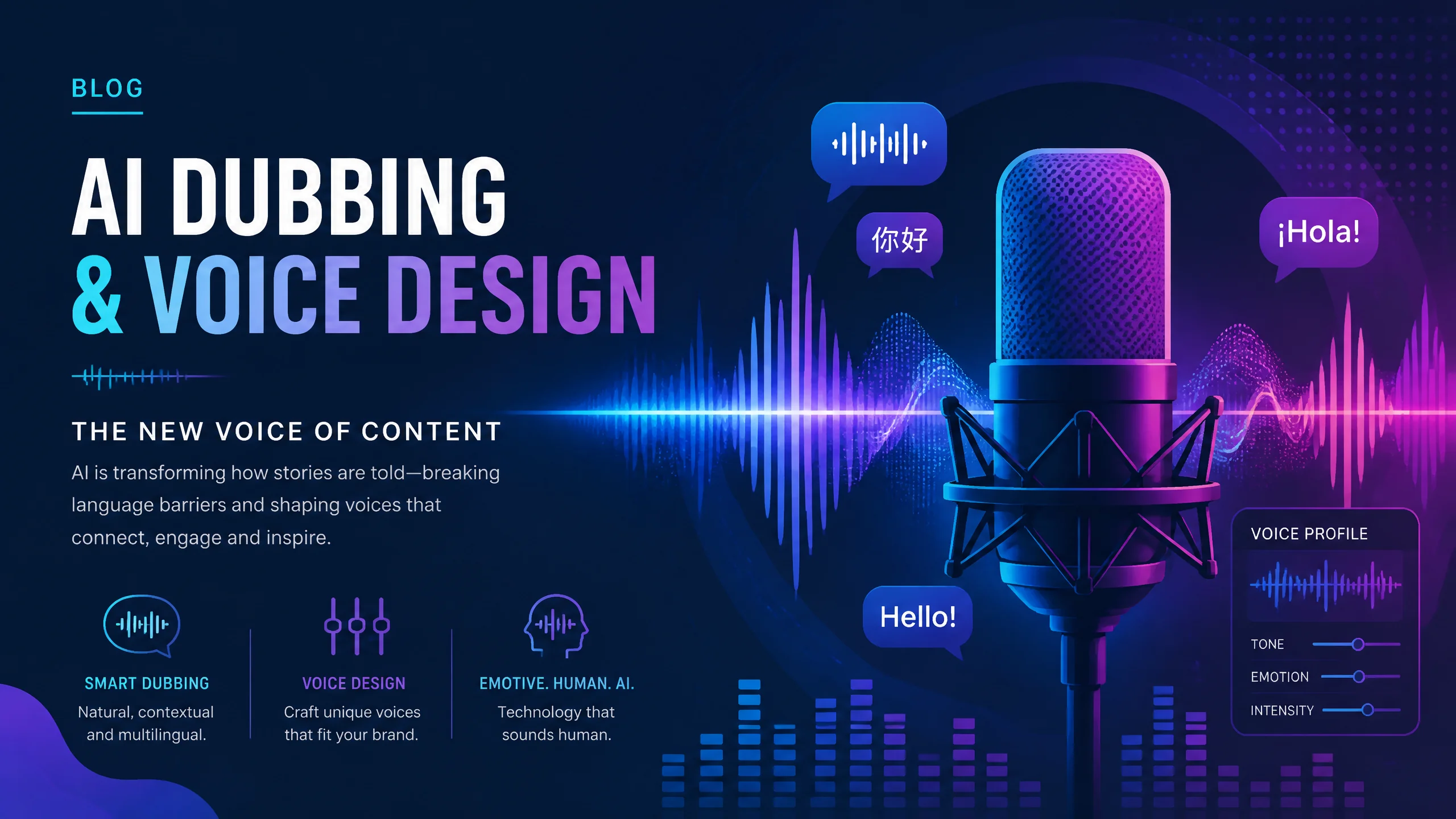 BLOG

AI DUBBING
& VOICE DESIGN

THE NEW VOICE OF CONTENT

AI is transforming how stories are told—breaking language barriers and shaping voices that connect, engage and inspire.

SMART DUBBING
Natural, contextual and multilingual.

VOICE DESIGN
Craft unique voices that fit your brand.

EMOTIVE. HUMAN. AI.
Technology that sounds human.

你好

¡Hola!

Hello!

VOICE PROFILE

TONE

EMOTION

INTENSITY